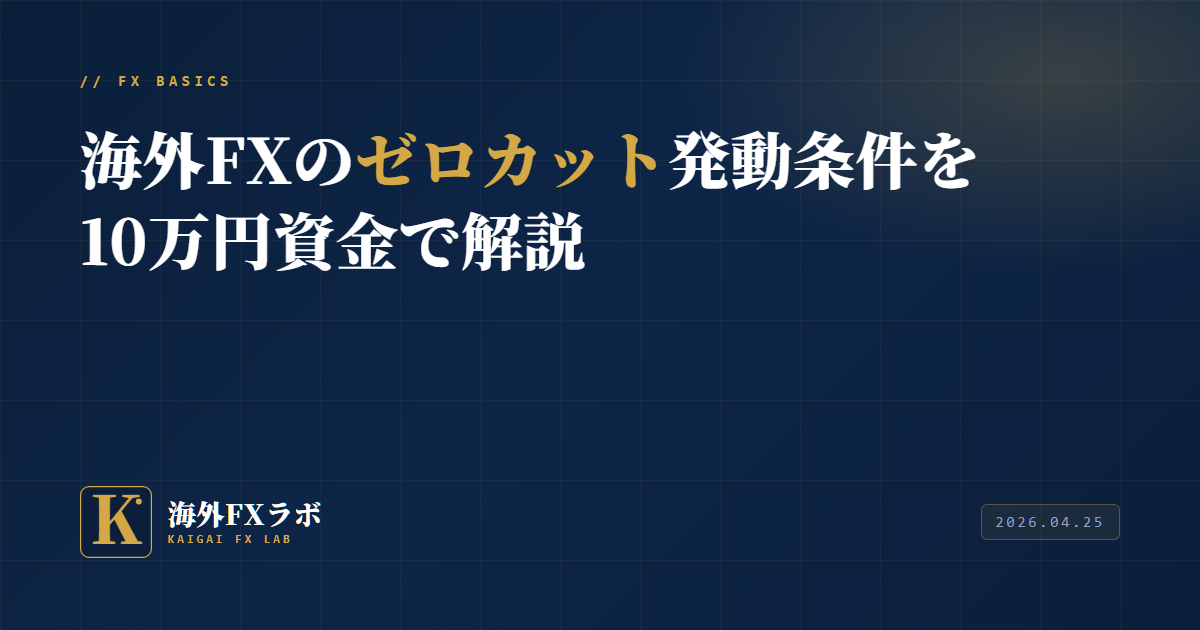 // FX BASICS

海外FXのゼロカット発動条件を10万円資金で解説

K

海外FXラボ
KAIGAI FX LAB

2026.04.25